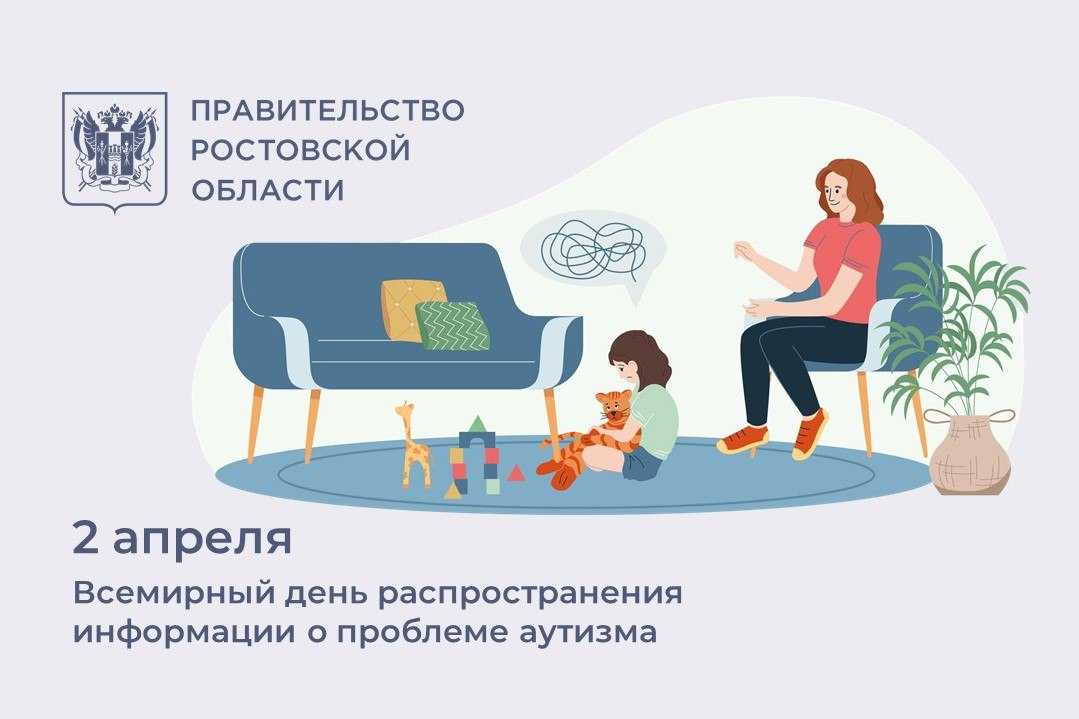 ПРАВИТЕЛЬСТВО
РОСТОВСКОЙ
ОБЛАСТИ

2 апреля

Всемирный день распространения информации о проблеме аутизма